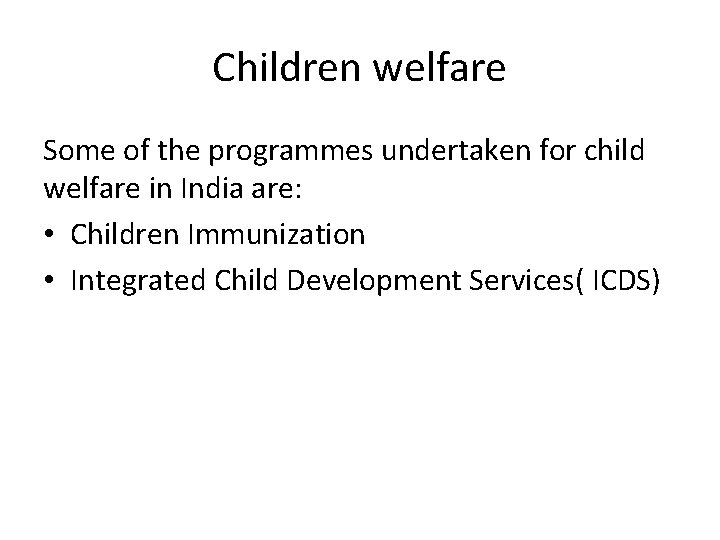 Children welfare

Some of the programmes undertaken for child welfare in India are:

• Children Immunization
• Integrated Child Development Services( ICDS)